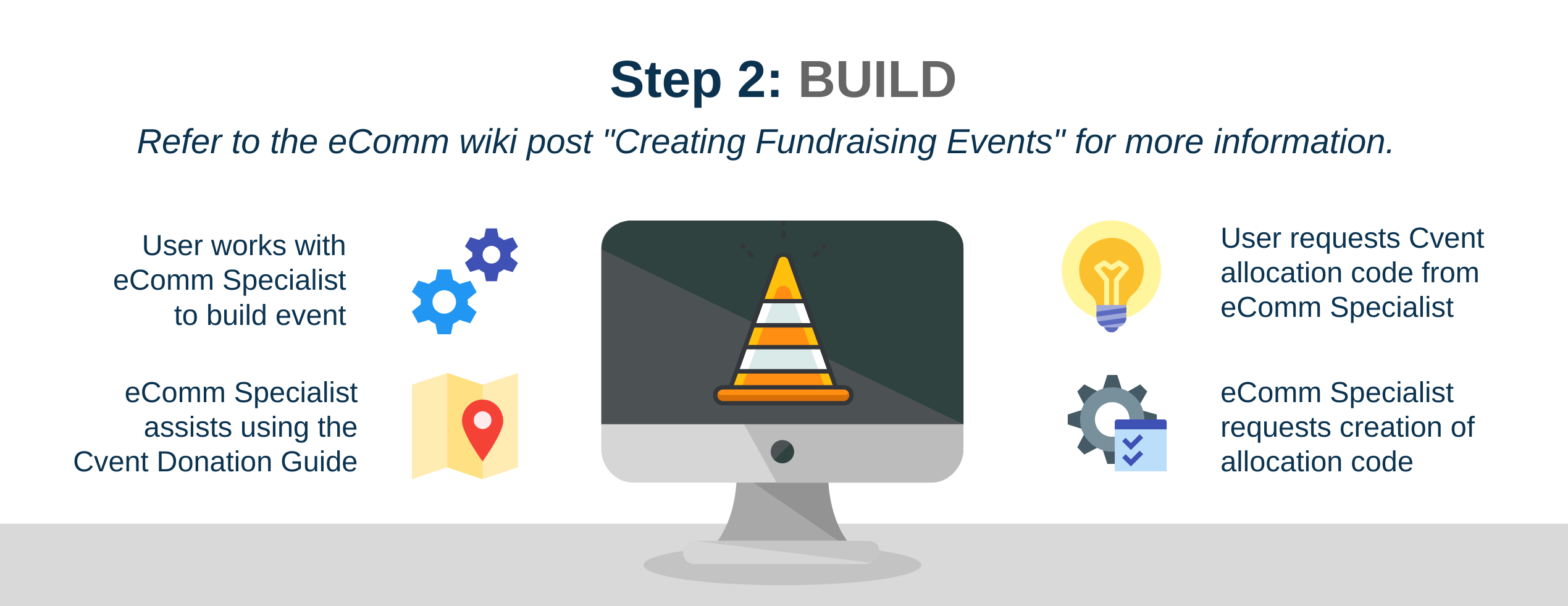 Step 2: BUILD

Refer to the eComm wiki post "Creating Fundraising Events" for more information.

User works with eComm Specialist to build event

eComm Specialist assists using the Cvent Donation Guide

User requests Cvent allocation code from eComm Specialist

eComm Specialist requests creation of allocation code